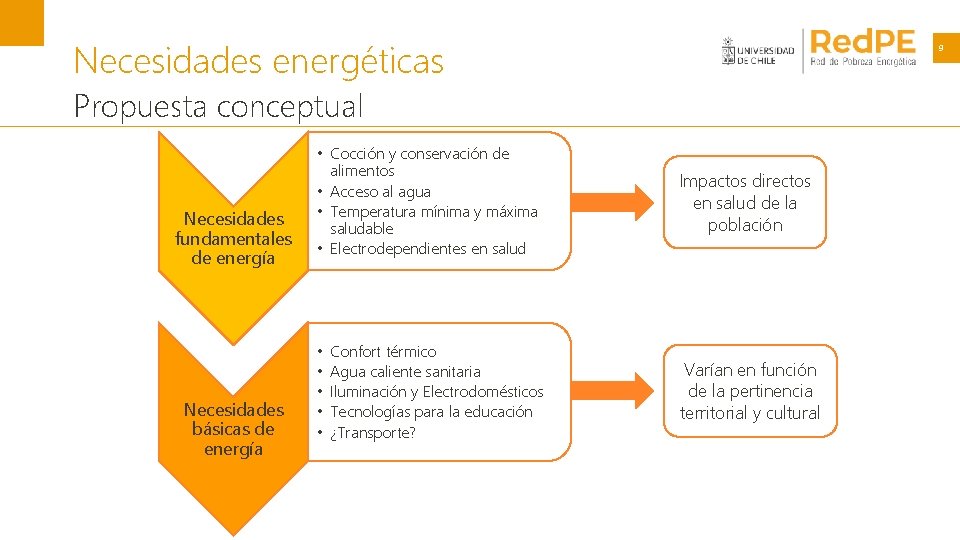 Necesidades energéticas
Propuesta conceptual

UNIVERSIDAD DE CHILE

RedPE
Red de Pobreza Energética

9

Necesidades fundamentales de energía

• Cocción y conservación de alimentos
• Acceso al agua
• Temperatura mínima y máxima saludable
• Electrodependientes en salud

Impactos directos en salud de la población

Necesidades básicas de energía

• Confort térmico
• Agua caliente sanitaria
• Iluminación y Electrodomésticos
• Tecnologías para la educación
• ¿Transporte?

Varían en función de la pertinencia territorial y cultural